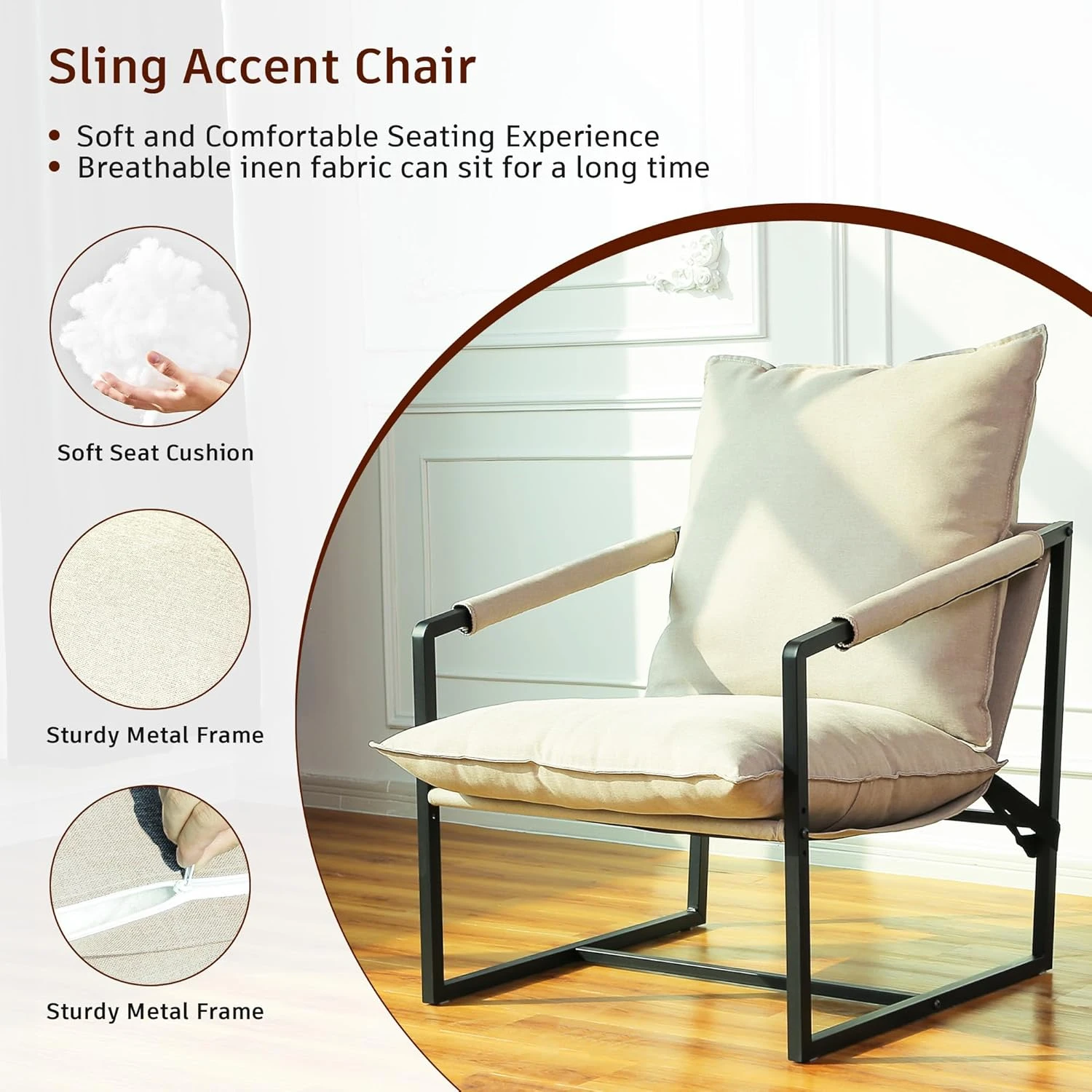 Sling Accent Chair

• Soft and Comfortable Seating Experience
• Breathable inen fabric can sit for a long time

Soft Seat Cushion

Sturdy Metal Frame

Sturdy Metal Frame